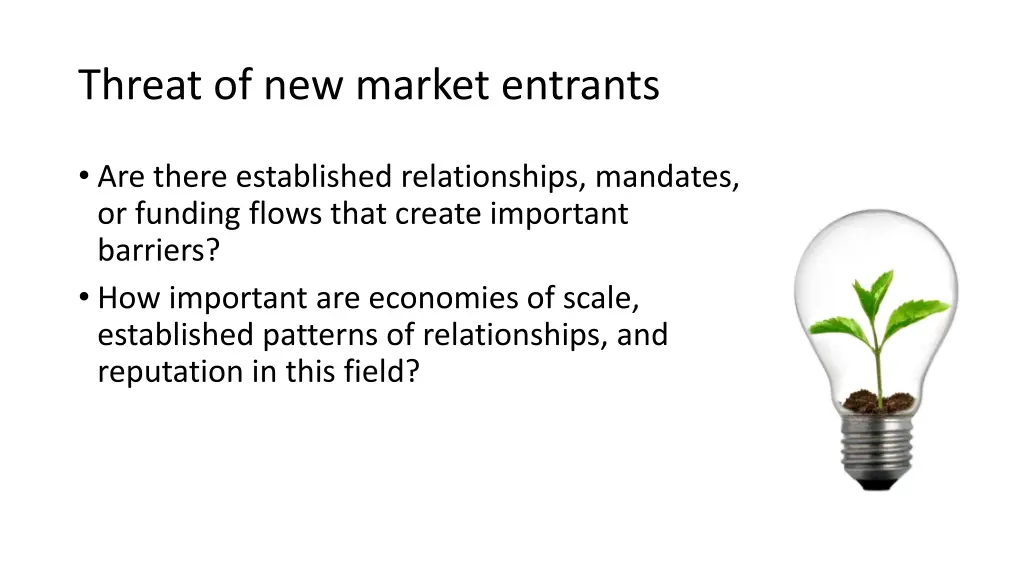 Threat of new market entrants

• Are there established relationships, mandates, or funding flows that create important barriers?
• How important are economies of scale, established patterns of relationships, and reputation in this field?